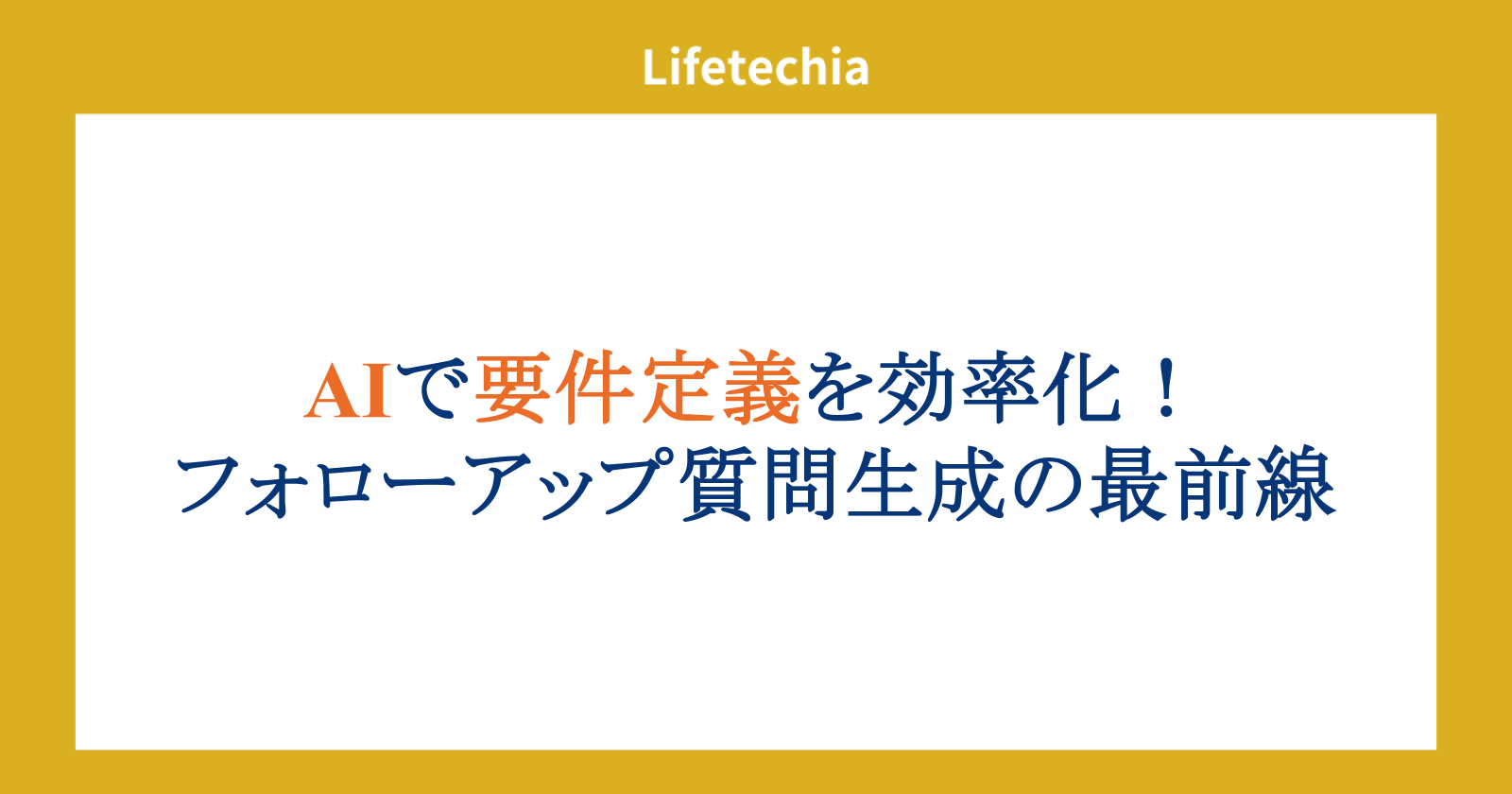 Lifetechia

AIで要件定義を効率化！
フォローアップ質問生成の最前線